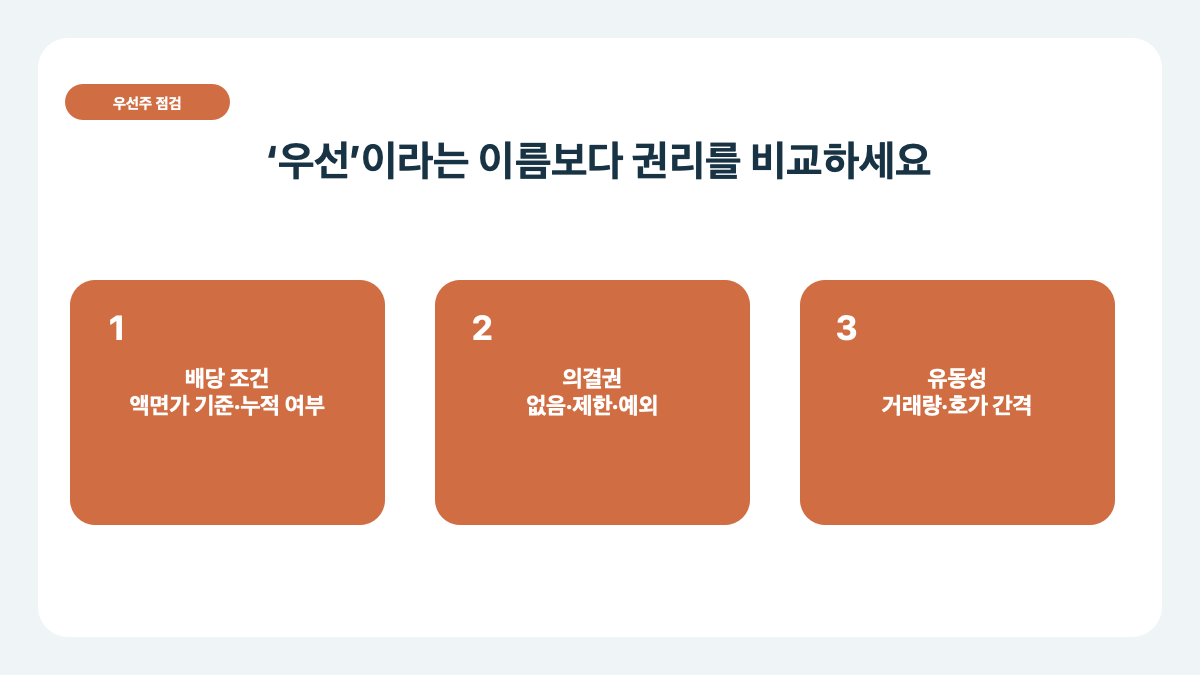 우선주 점검

‘우선’이라는 이름보다 권리를 비교하세요

1

배당 조건
액면가 기준·누적 여부

2

의결권
없음·제한·예외

3

유동성
거래량·호가 간격